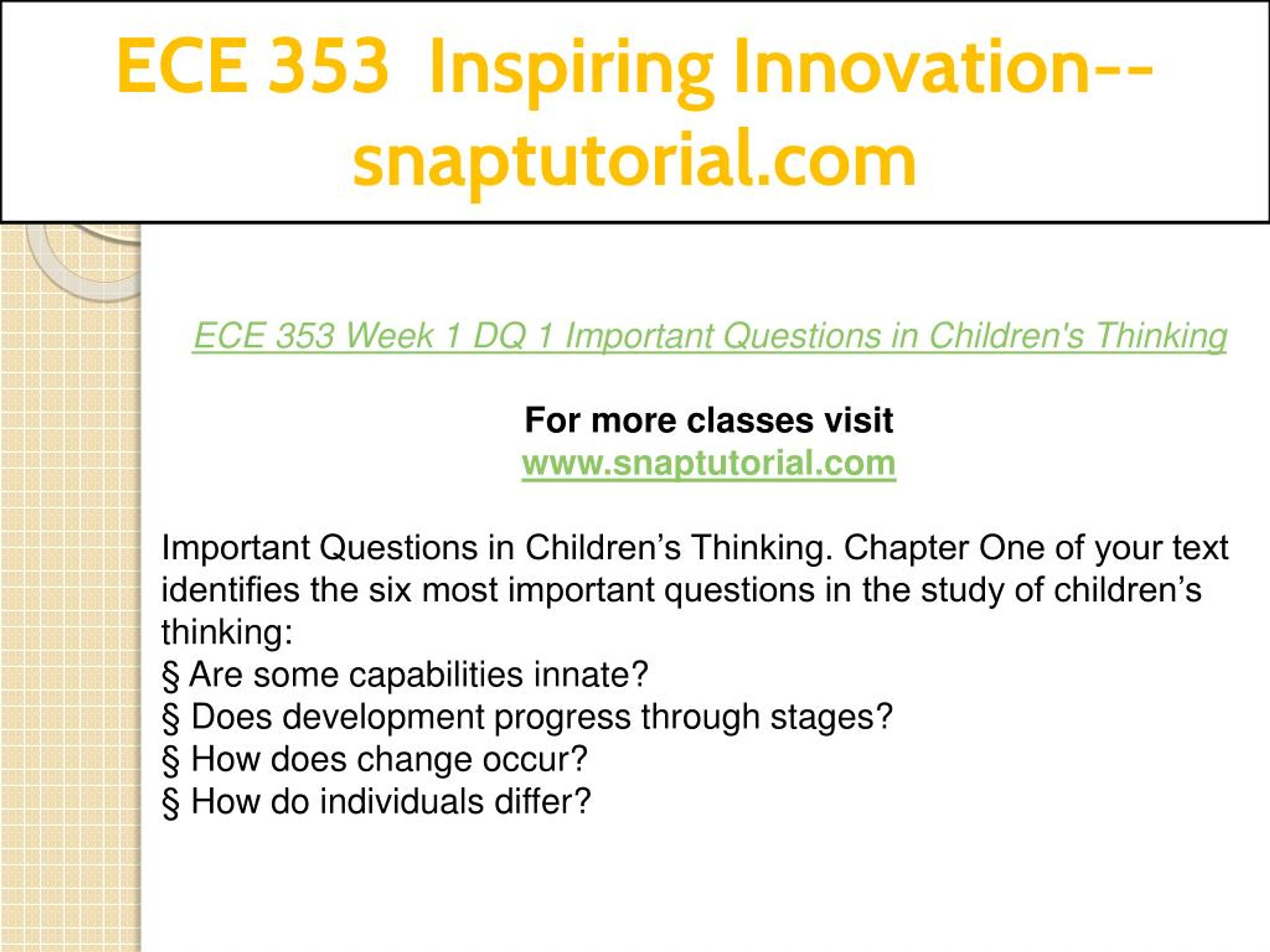 ECE 353 Inspiring Innovation--snaptutorial.com

ECE 353 Week 1 DQ 1 Important Questions in Children's Thinking

For more classes visit
www.snaptutorial.com

Important Questions in Children’s Thinking. Chapter One of your text identifies the six most important questions in the study of children’s thinking:
§ Are some capabilities innate?
§ Does development progress through stages?
§ How does change occur?
§ How do individuals differ?